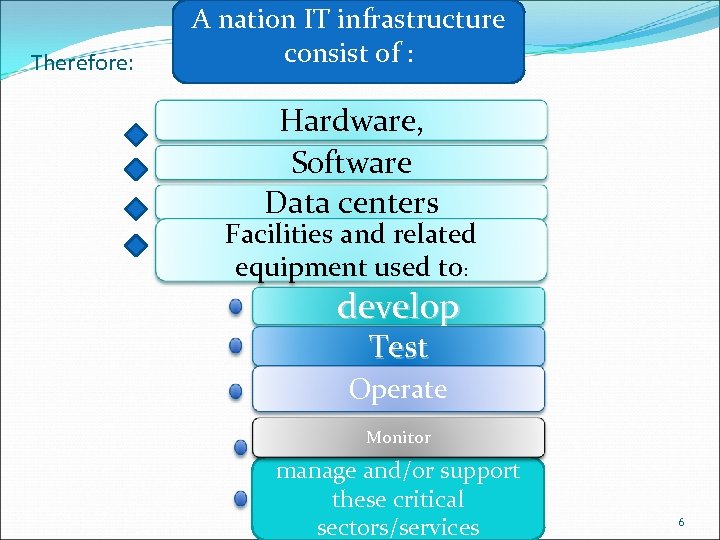 Therefore:

A nation IT infrastructure consist of :

Hardware,

Software

Data centers

Facilities and related equipment used to:

develop

Test

Operate

Monitor

manage and/or support these critical sectors/services

6